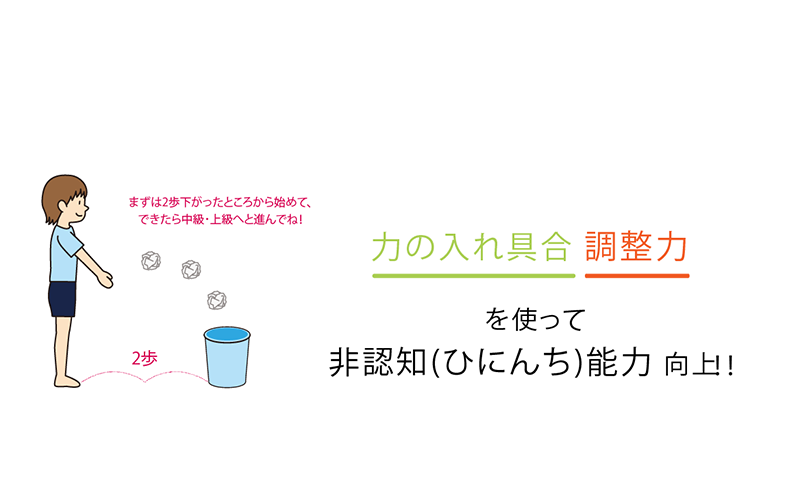 まずは2歩下がったところから始めて、できたら中級・上級へと進んでね！

2歩

力の入れ具合　調整力

を使って

非認知(ひにんち)能力 向上！